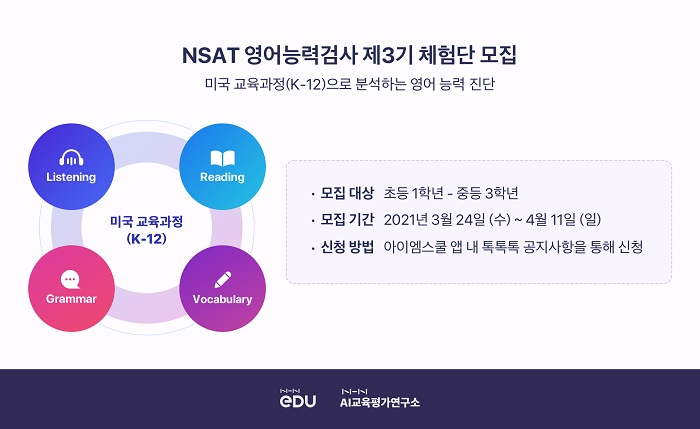 NSAT 영어능력검사 제3기 체험단 모집

미국 교육과정(K-12)으로 분석하는 영어 능력 진단

Listening

Reading

미국 교육과정 (K-12)

Grammar

Vocabulary

· 모집 대상 초등 1학년 - 중등 3학년

· 모집 기간 2021년 3월 24일 (수) ~ 4월 11일 (일)

· 신청 방법 아이엠스쿨 앱 내 톡톡톡 공지사항을 통해 신청

NHN EDU

NHN AI교육평가연구소